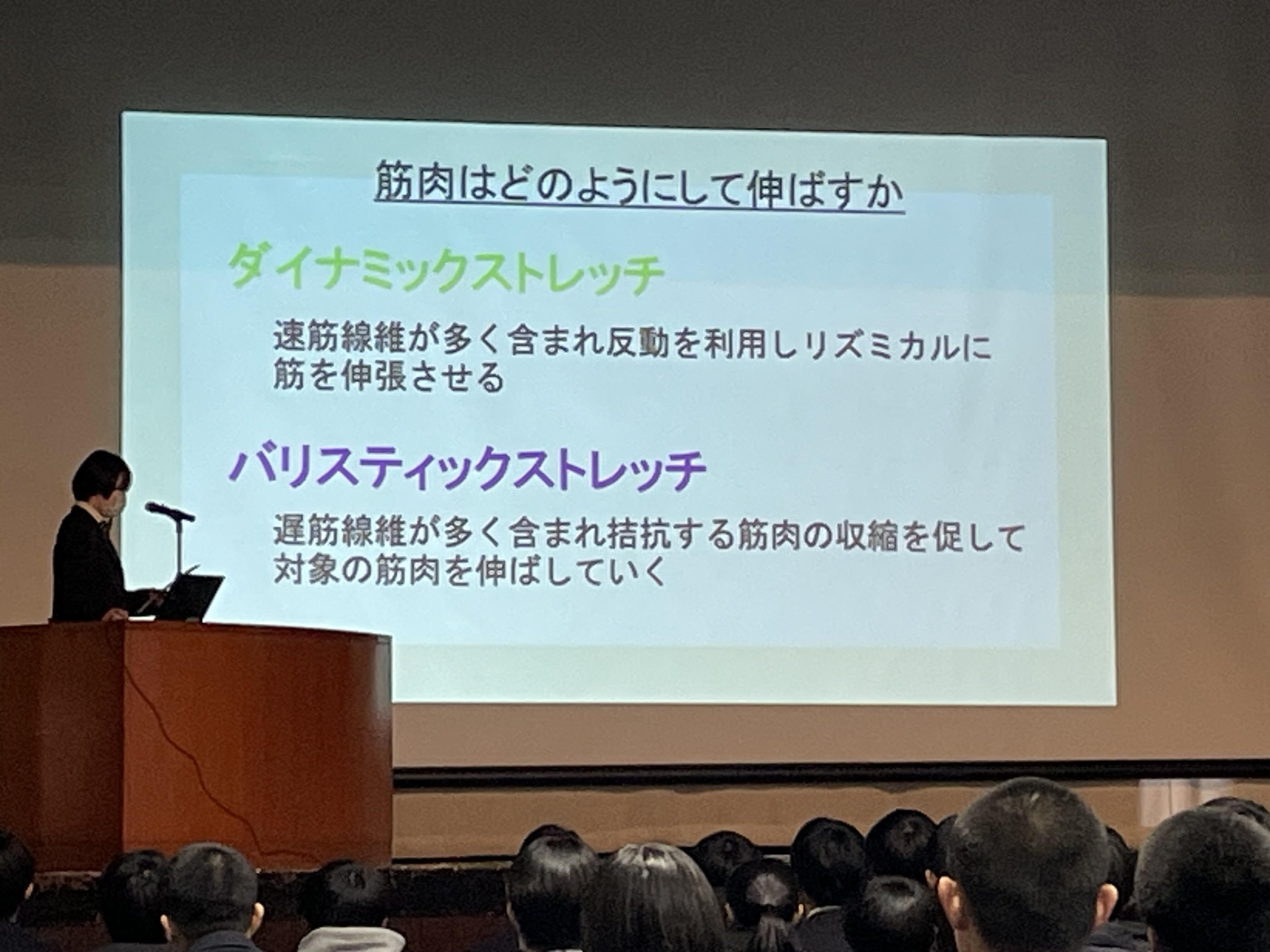 筋肉はどのようにして伸ばすか

ダイナミックストレッチ

速筋線維が多く含まれ反動を利用しリズミカルに筋を伸張させる

バリスティックストレッチ

遅筋線維が多く含まれ拮抗する筋肉の収縮を促して対象の筋肉を伸ばしていく